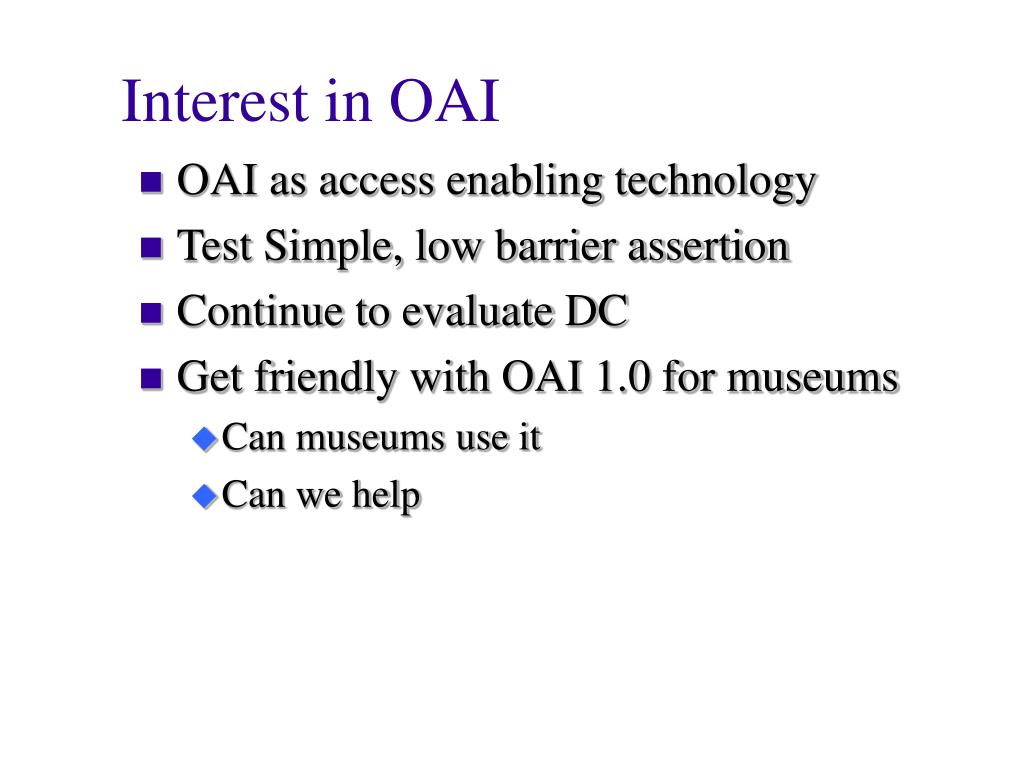 Interest in OAI

- OAI as access enabling technology
- Test Simple, low barrier assertion
- Continue to evaluate DC
- Get friendly with OAI 1.0 for museums
  - Can museums use it
  - Can we help